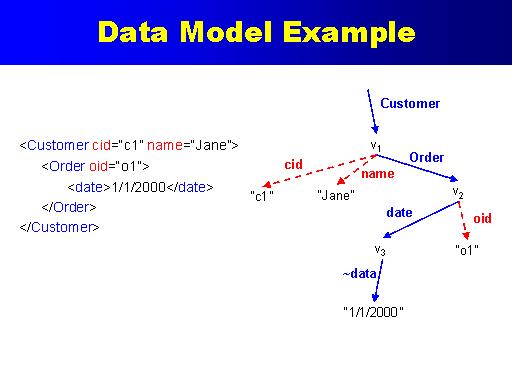 Data Model Example

<Customer cid="c1" name="Jane">
<Order oid="o1">
<date>1/1/2000</date>
</Order>
</Customer>

Customer
$v_1$
cid
name
Order
"c1"
"Jane"
$v_2$
date
oid
$v_3$
"o1"
~data
"1/1/2000"